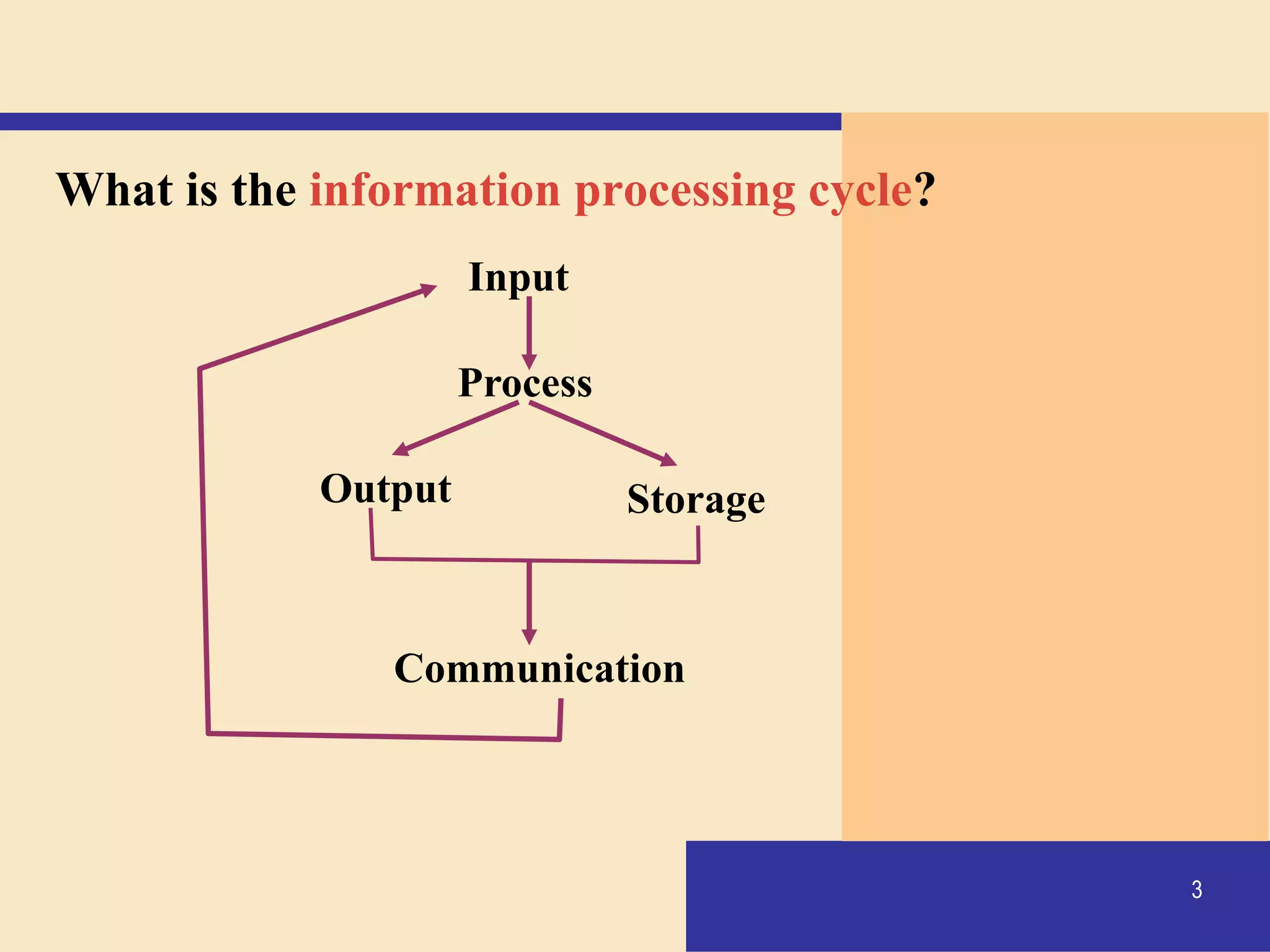 What is the information processing cycle?

Input

Process

Output

Storage

Communication

3